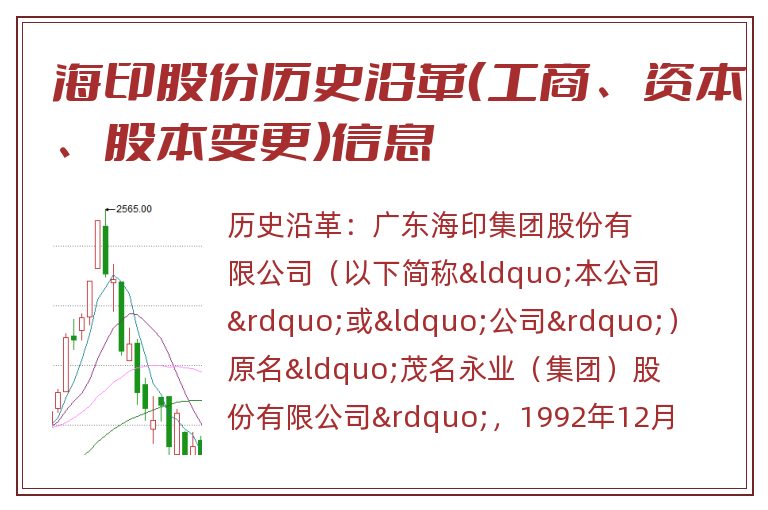 海印股份历史沿革(工商、资本、股本变更)信息

2565.00

历史沿革：广东海印集团股份有限公司（以下简称&ldquo;本公司&rdquo;或&ldquo;公司&rdquo;）原名&ldquo;茂名永业（集团）股份有限公司&rdquo;，1992年12月